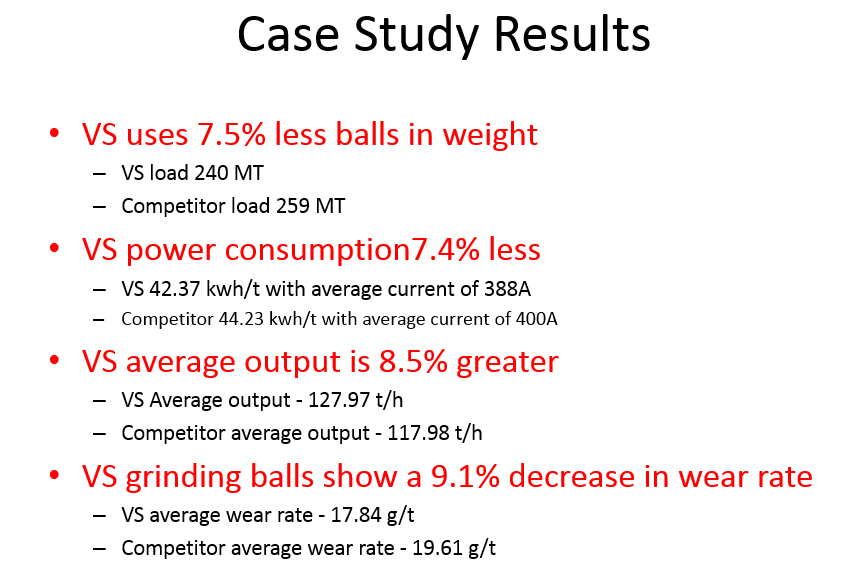 Case Study Results

• VS uses 7.5% less balls in weight
– VS load 240 MT
– Competitor load 259 MT

• VS power consumption7.4% less
– VS 42.37 kwh/t with average current of 388A
– Competitor 44.23 kwh/t with average current of 400A

• VS average output is 8.5% greater
– VS Average output - 127.97 t/h
– Competitor average output - 117.98 t/h

• VS grinding balls show a 9.1% decrease in wear rate
– VS average wear rate - 17.84 g/t
– Competitor average wear rate - 19.61 g/t